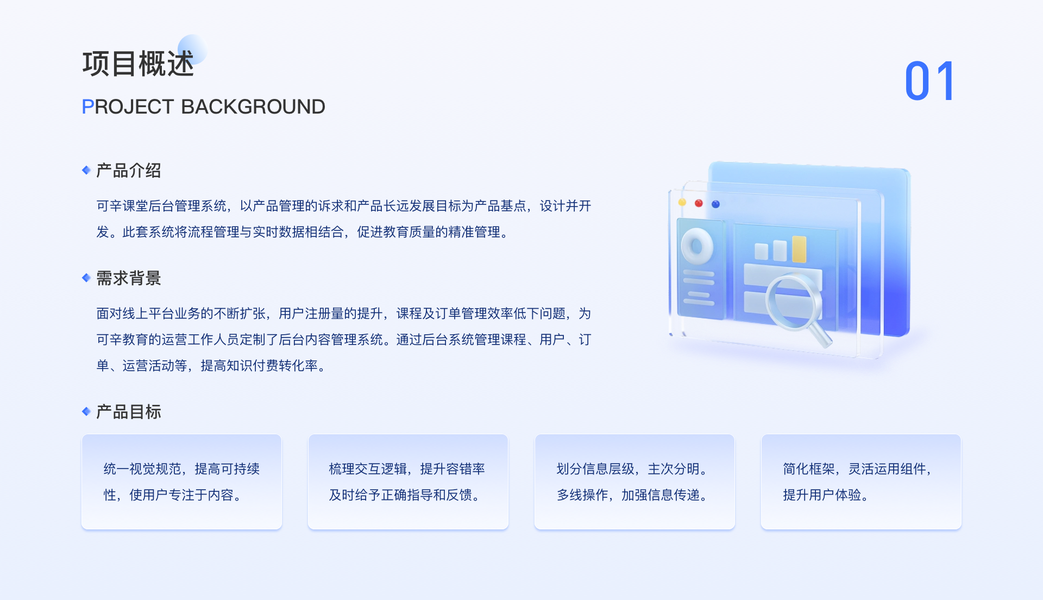 项目概述

PROJECT BACKGROUND

01

产品介绍

可辛课堂后台管理系统，以产品管理的诉求和产品长远发展目标为产品基点，设计并开发。此套系统将流程管理与实时数据相结合，促进教育质量的精准管理。

需求背景

面对线上平台业务的不断扩张，用户注册量的提升，课程及订单管理效率低下问题，为可辛教育的运营工作人员定制了后台内容管理系统。通过后台系统管理课程、用户、订单、运营活动等，提高知识付费转化率。

产品目标

统一视觉规范，提高可持续性，使用户专注于内容。

梳理交互逻辑，提升容错率及时给予正确指导和反馈。

划分信息层级，主次分明。多线操作，加强信息传递。

简化框架，灵活运用组件，提升用户体验。